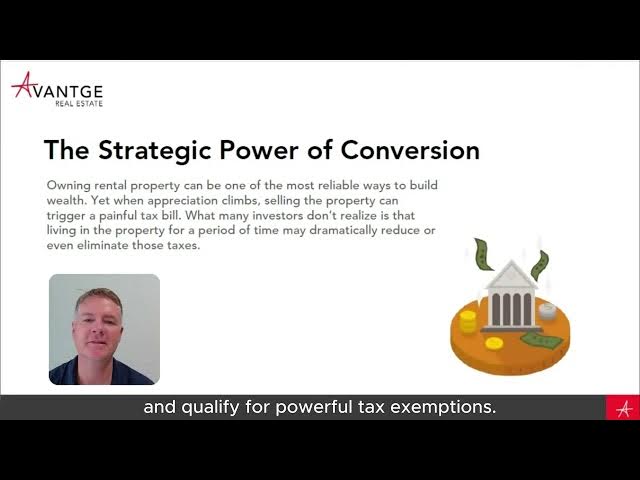 AVANTGE
REAL ESTATE

The Strategic Power of Conversion

Owning rental property can be one of the most reliable ways to build wealth. Yet when appreciation climbs, selling the property can trigger a painful tax bill. What many investors don't realize is that living in the property for a period of time may dramatically reduce or even eliminate those taxes.

and qualify for powerful tax exemptions.